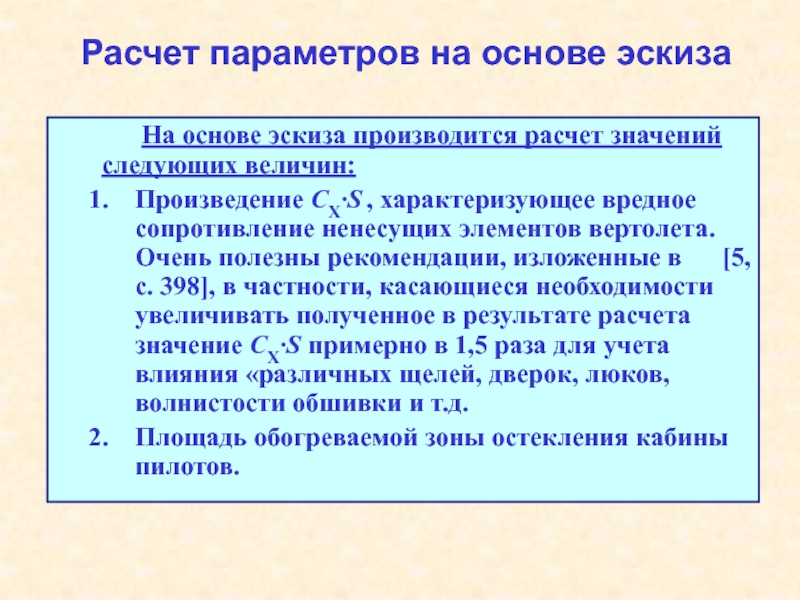 Расчет параметров на основе эскиза

На основе эскиза производится расчет значений следующих величин:

1. Произведение $C_X \cdot S$ , характеризующее вредное сопротивление ненесущих элементов вертолета. Очень полезны рекомендации, изложенные в [5, с. 398], в частности, касающиеся необходимости увеличивать полученное в результате расчета значение $C_X \cdot S$ примерно в 1,5 раза для учета влияния «различных щелей, дверок, люков, волнистости обшивки и т.д.

2. Площадь обогреваемой зоны остекления кабины пилотов.